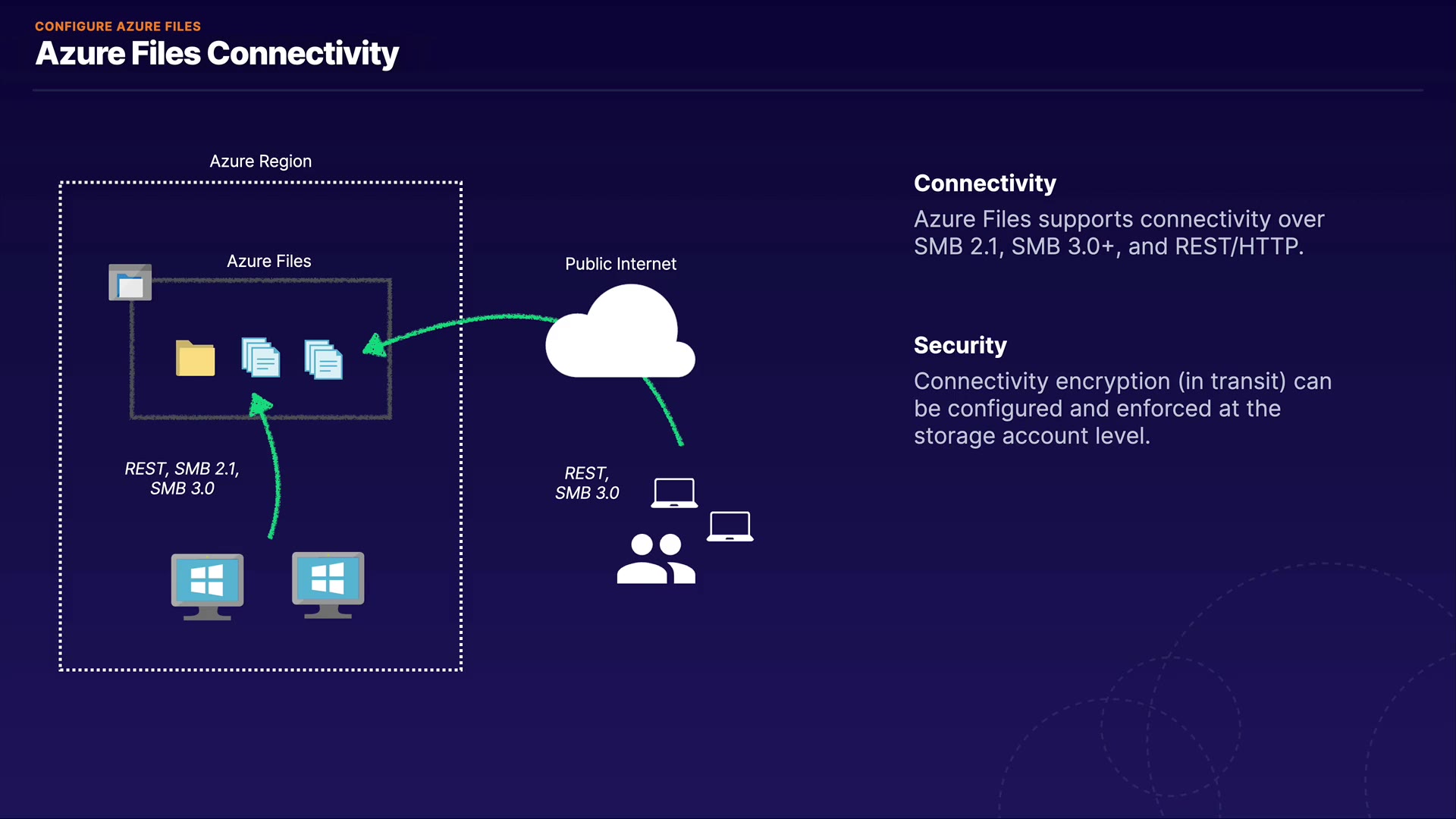 CONFIGURE AZURE FILES
Azure Files Connectivity

Azure Region

Azure Files

REST, SMB 2.1, SMB 3.0

Public Internet

REST, SMB 3.0

Connectivity
Azure Files supports connectivity over SMB 2.1, SMB 3.0+, and REST/HTTP.

Security
Connectivity encryption (in transit) can be configured and enforced at the storage account level.